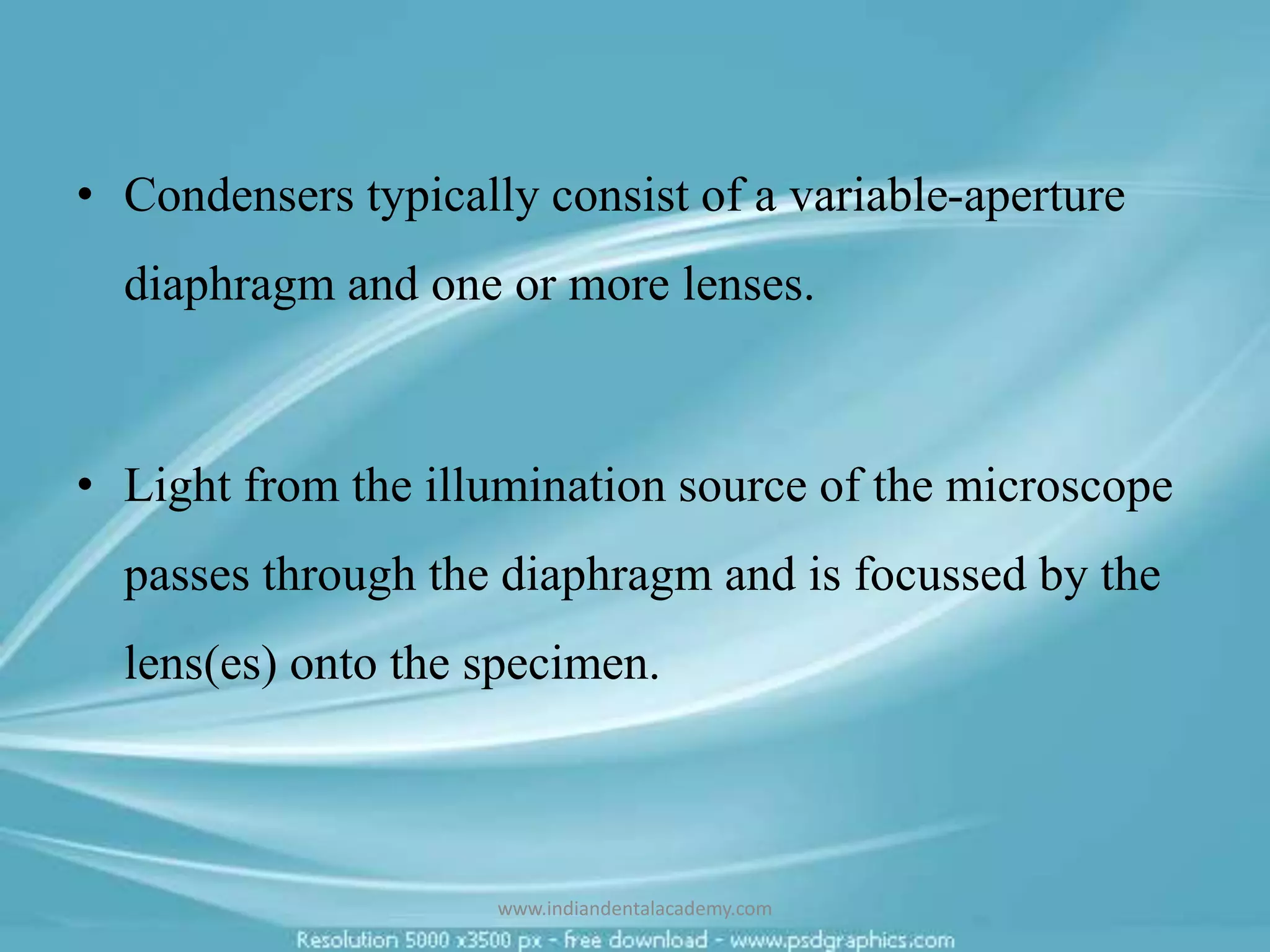 • Condensers typically consist of a variable-aperture diaphragm and one or more lenses.

• Light from the illumination source of the microscope passes through the diaphragm and is focussed by the lens(es) onto the specimen.

www.indiandentalacademy.com

Resolution 5000 x3500 px - free download - www.psdgraphics.com